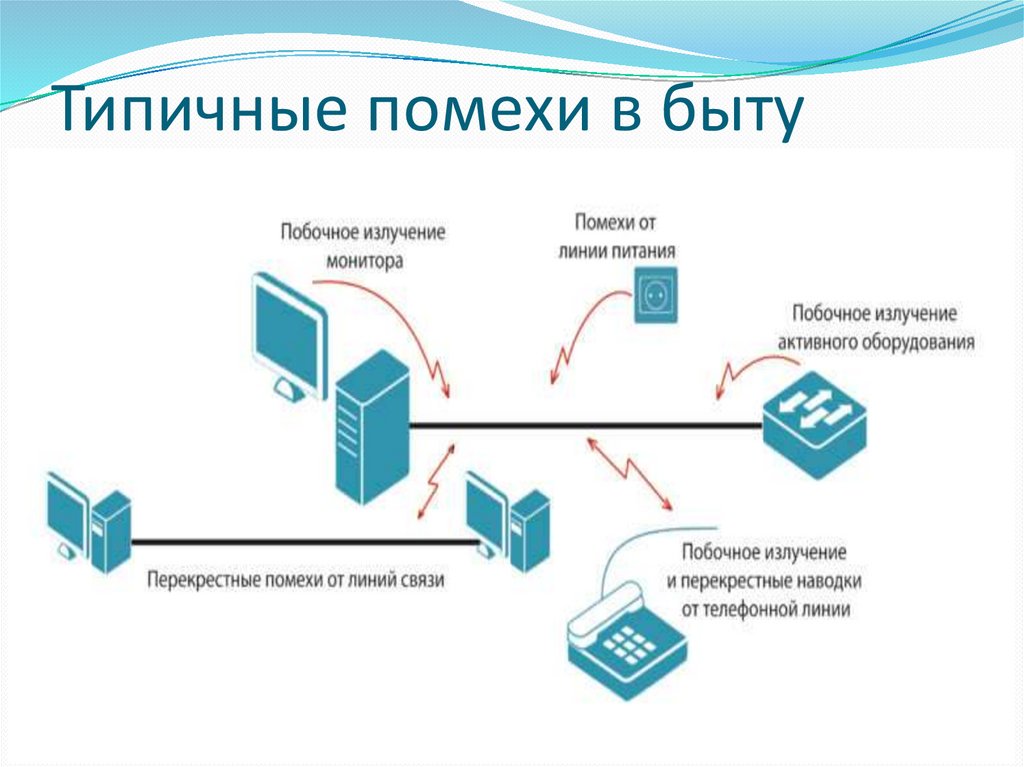 Типичные помехи в быту

Побочное излучение монитора

Помехи от линии питания

Побочное излучение активного оборудования

Перекрестные помехи от линий связи

Побочное излучение и перекрестные наводки от телефонной линии